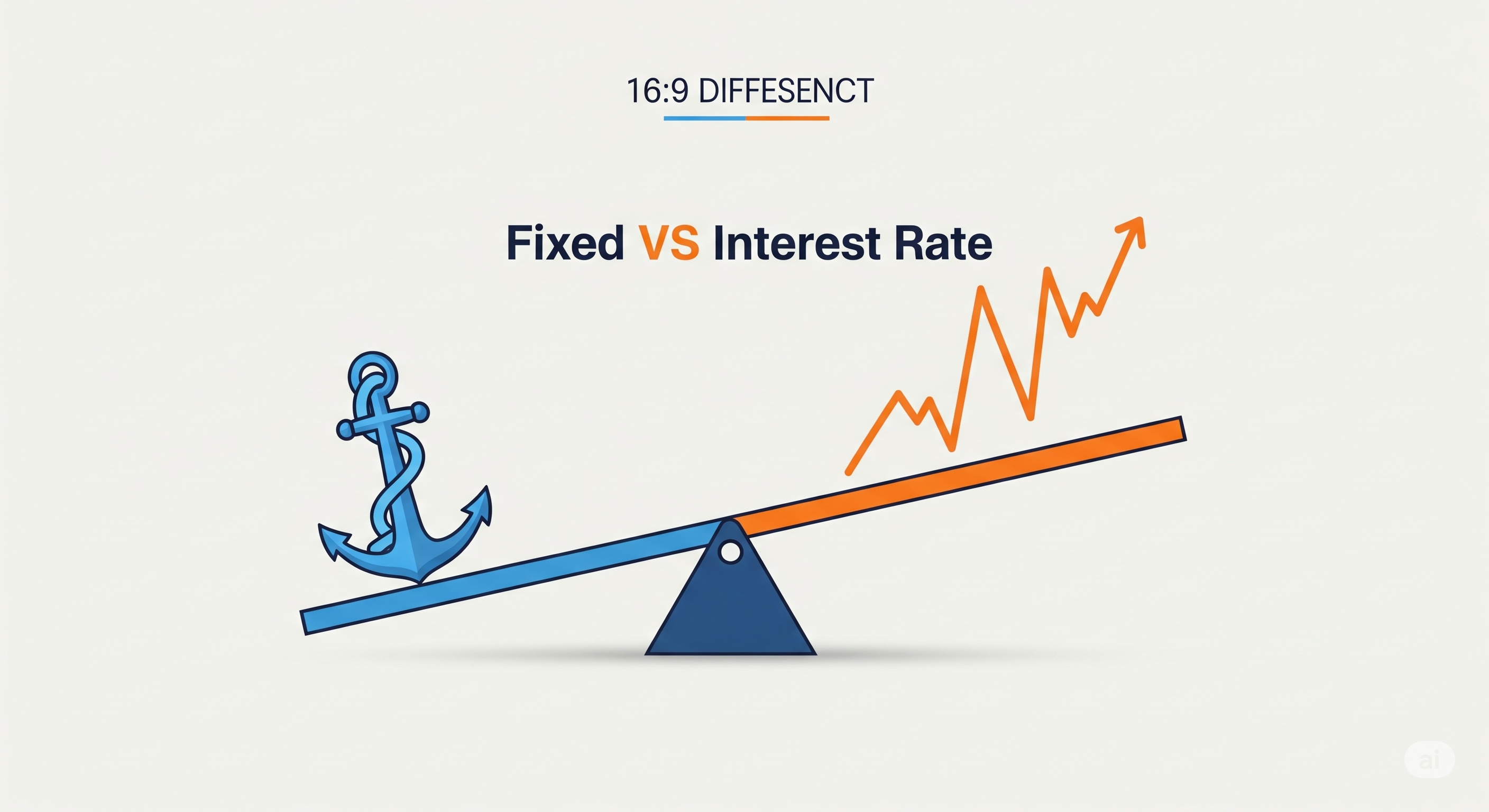 16:9 DIFFESENCT

Fixed VS Interest Rate

ai